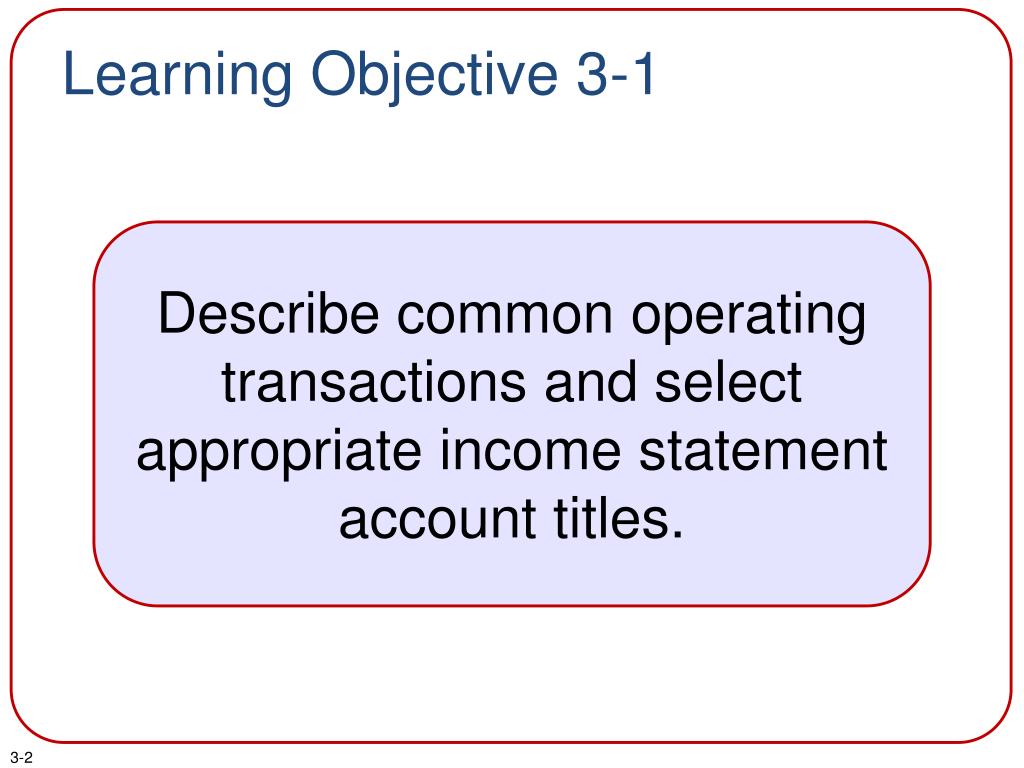 Learning Objective 3-1

Describe common operating transactions and select appropriate income statement account titles.

3-2